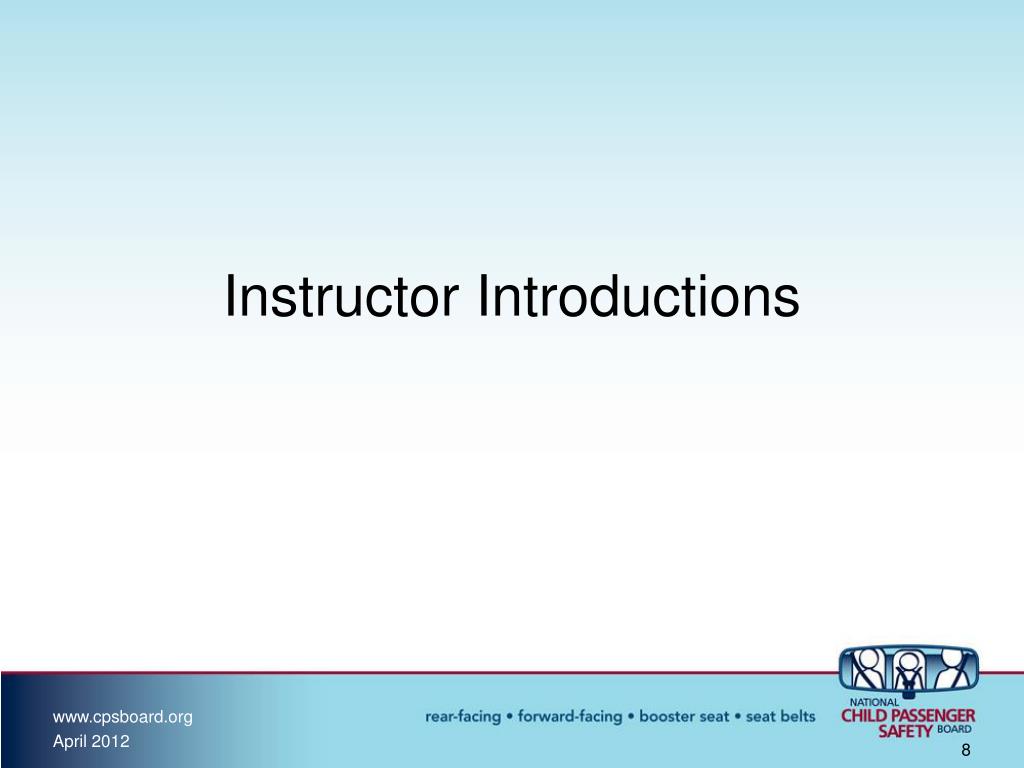 Instructor Introductions

www.cpsboard.org
April 2012

rear-facing • forward-facing • booster seat • seat belts

NATIONAL
CHILD PASSENGER
SAFETY BOARD

8